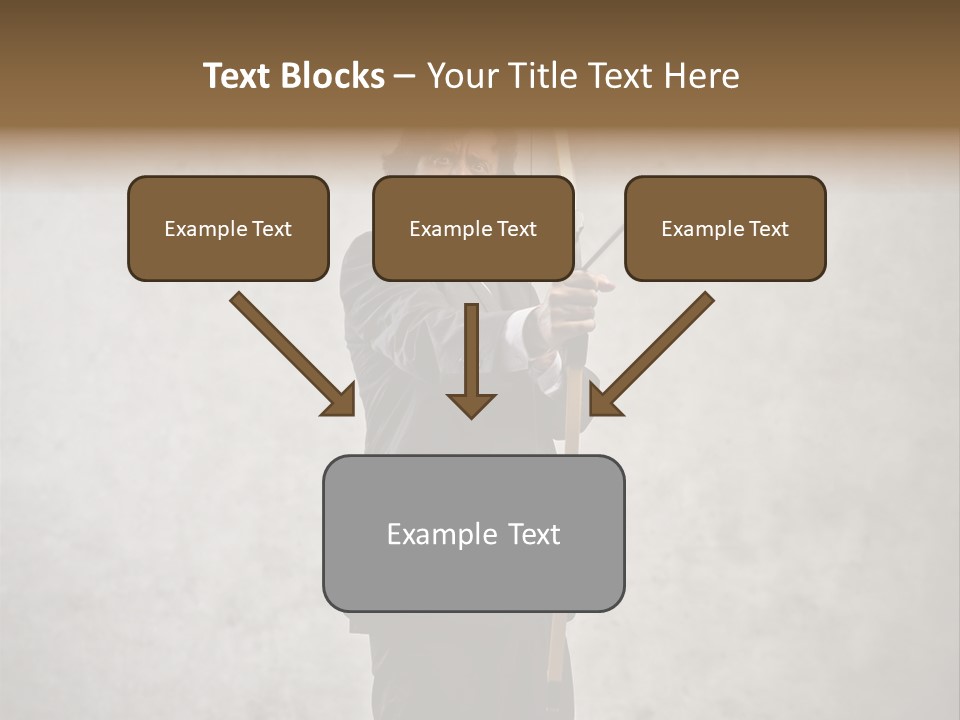 Text Blocks – Your Title Text Here

Example Text

Example Text

Example Text

Example Text